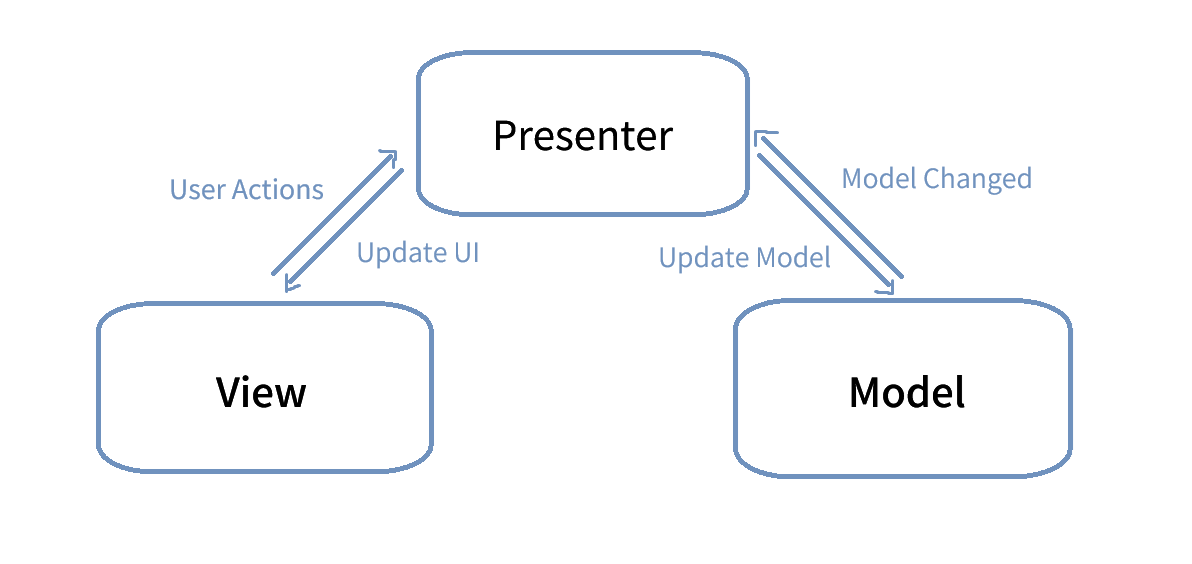 Presenter

User Actions

Update UI

Model Changed

Update Model

View

Model